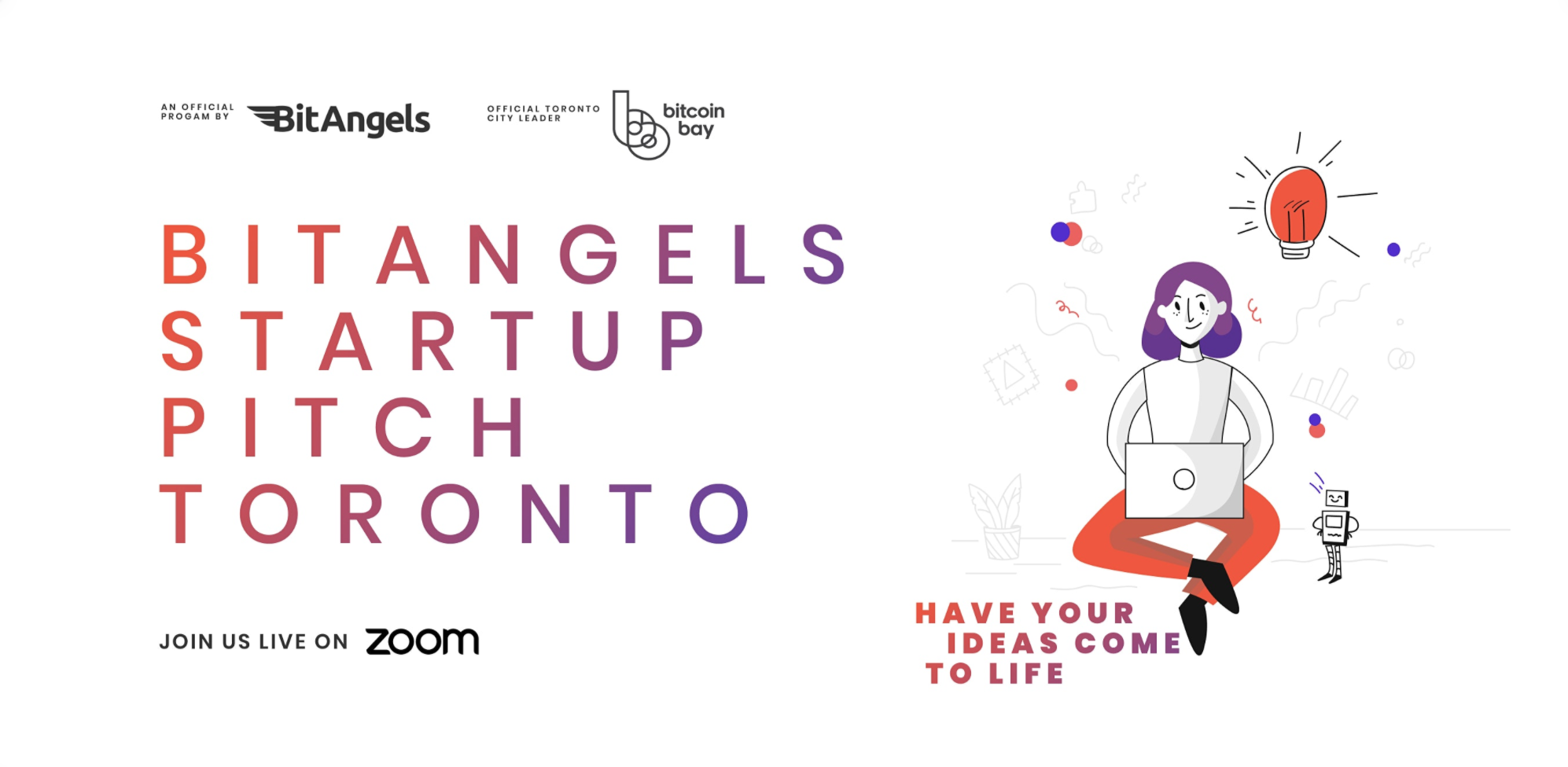 AN OFFICIAL PROGAM BY BitAngels

OFFICIAL TORONTO CITY LEADER bitcoin bay

BITANGELS STARTUP PITCH TORONTO

JOIN US LIVE ON zoom

HAVE YOUR IDEAS COME TO LIFE